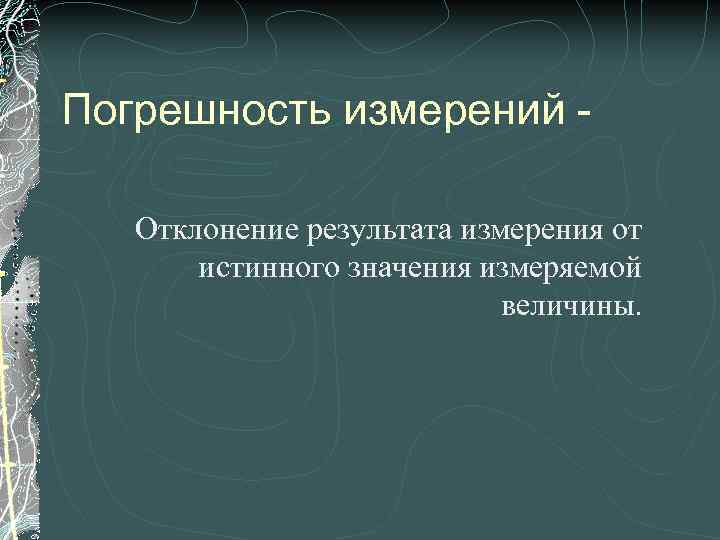 Погрешность измерений -

Отклонение результата измерения от истинного значения измеряемой величины.